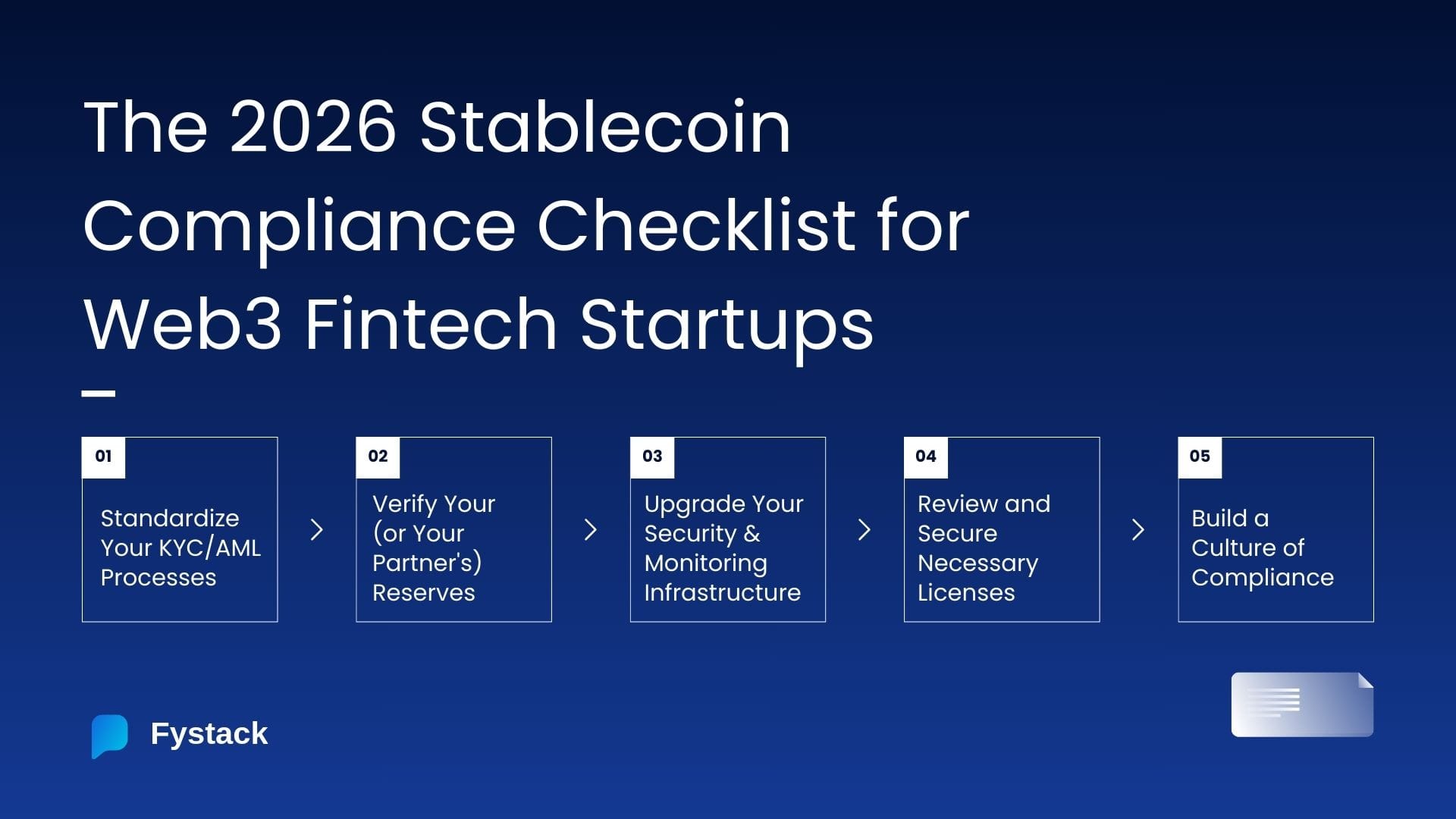 The 2026 Stablecoin Compliance Checklist for Web3 Fintech Startups

01
Standardize Your KYC/AML Processes

02
Verify Your (or Your Partner's) Reserves

03
Upgrade Your Security & Monitoring Infrastructure

04
Review and Secure Necessary Licenses

05
Build a Culture of Compliance

Fystack